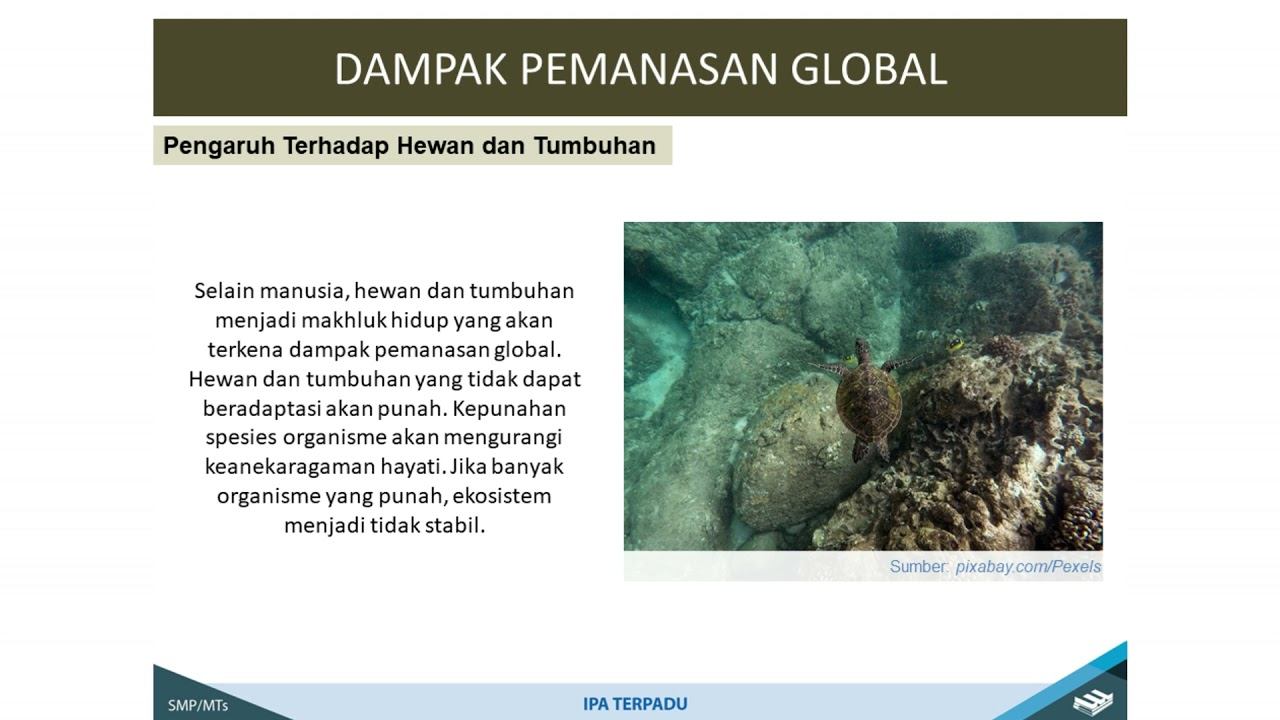 DAMPAK PEMANASAN GLOBAL

Pengaruh Terhadap Hewan dan Tumbuhan

Selain manusia, hewan dan tumbuhan menjadi makhluk hidup yang akan terkena dampak pemanasan global. Hewan dan tumbuhan yang tidak dapat beradaptasi akan punah. Kepunahan spesies organisme akan mengurangi keanekaragaman hayati. Jika banyak organisme yang punah, ekosistem menjadi tidak stabil.

Sumber: pixabay.com/Pexels

SMP/MTs

IPA TERPADU